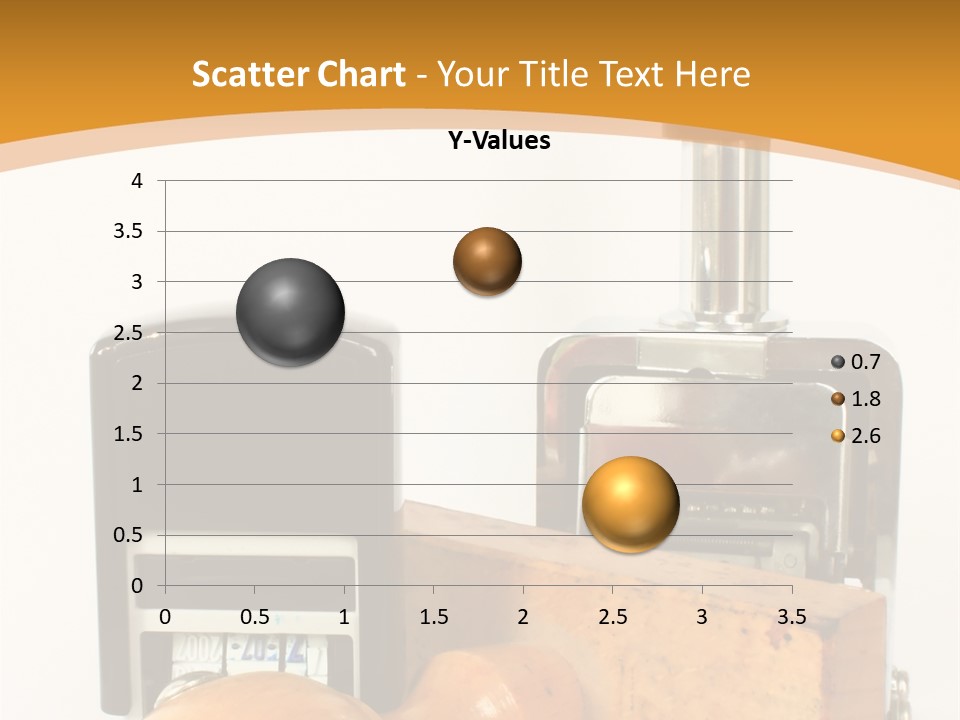 Scatter Chart - Your Title Text Here

Y-Values

4
3.5
3
2.5
2
1.5
1
0.5
0

0 0.5 1 1.5 2 2.5 3 3.5

0.7
1.8
2.6